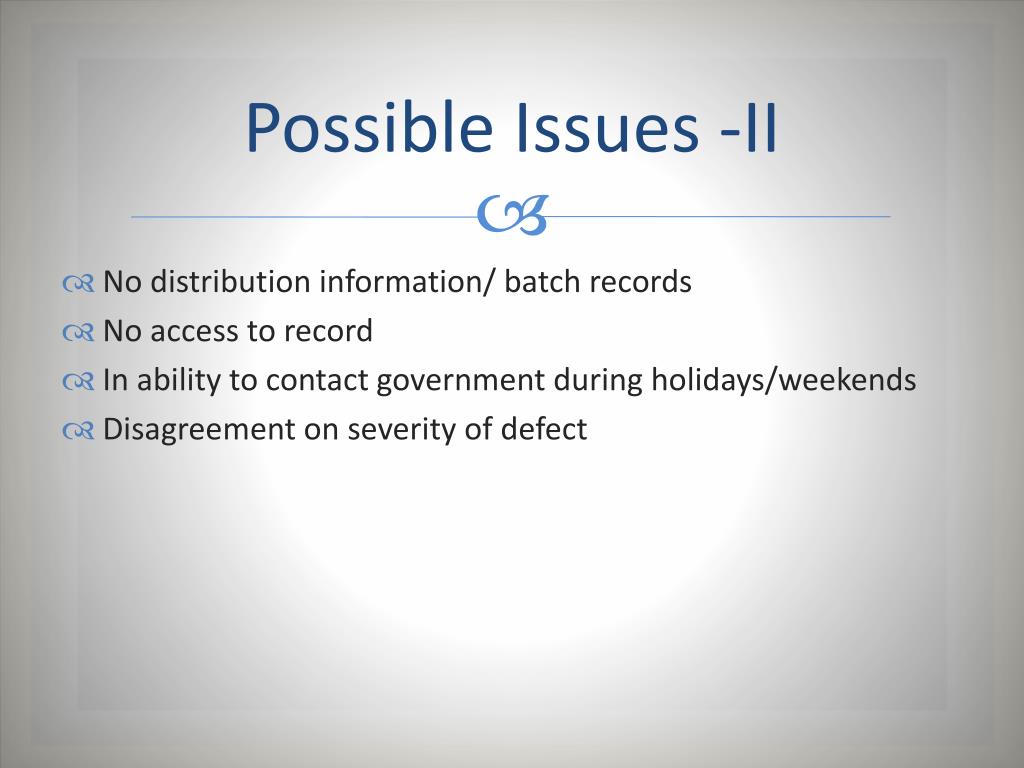 Possible Issues -II

No distribution information/ batch records
No access to record
In ability to contact government during holidays/weekends
Disagreement on severity of defect